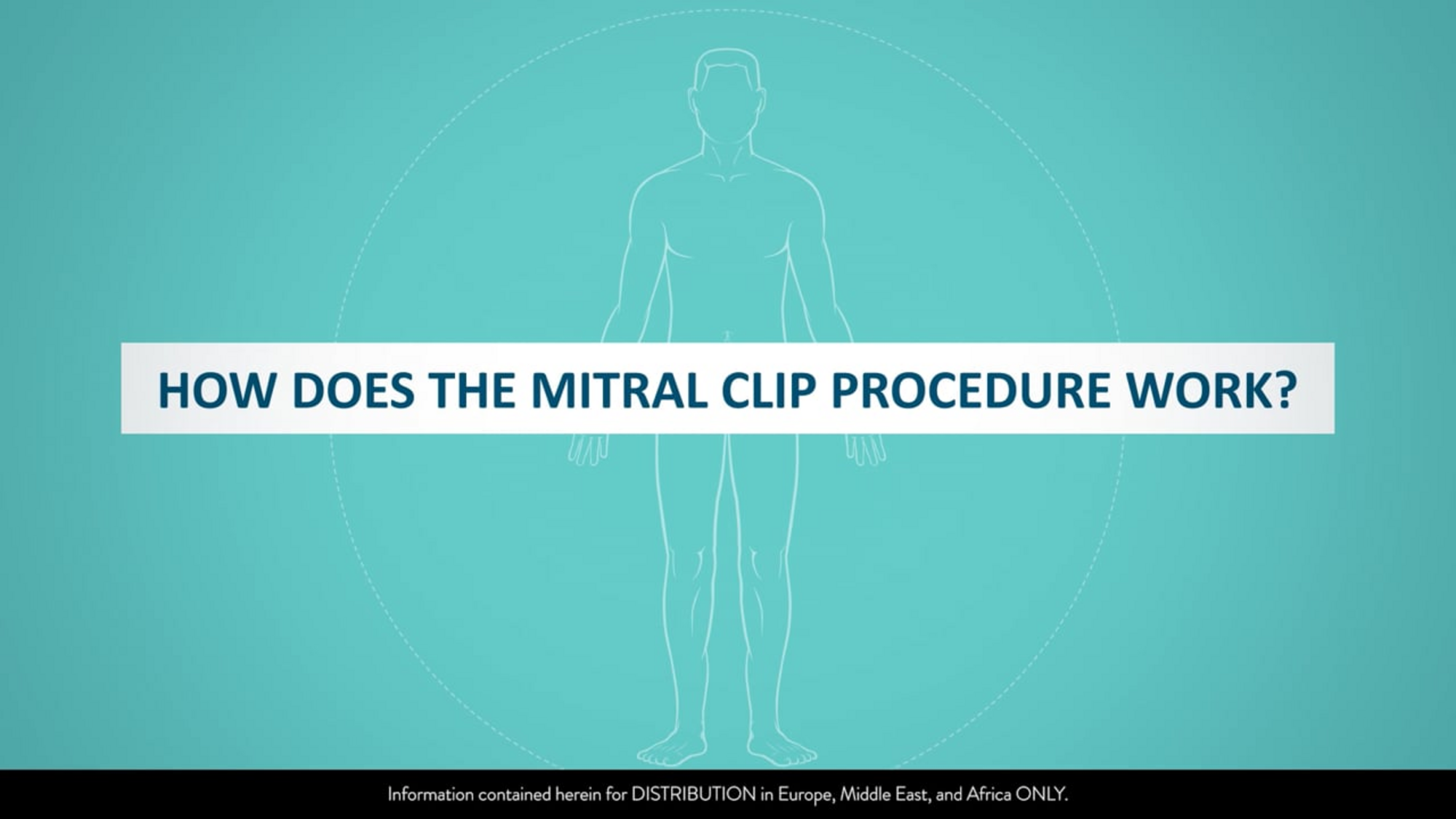 HOW DOES THE MITRAL CLIP PROCEDURE WORK?

Information contained herein for DISTRIBUTION in Europe, Middle East, and Africa ONLY.